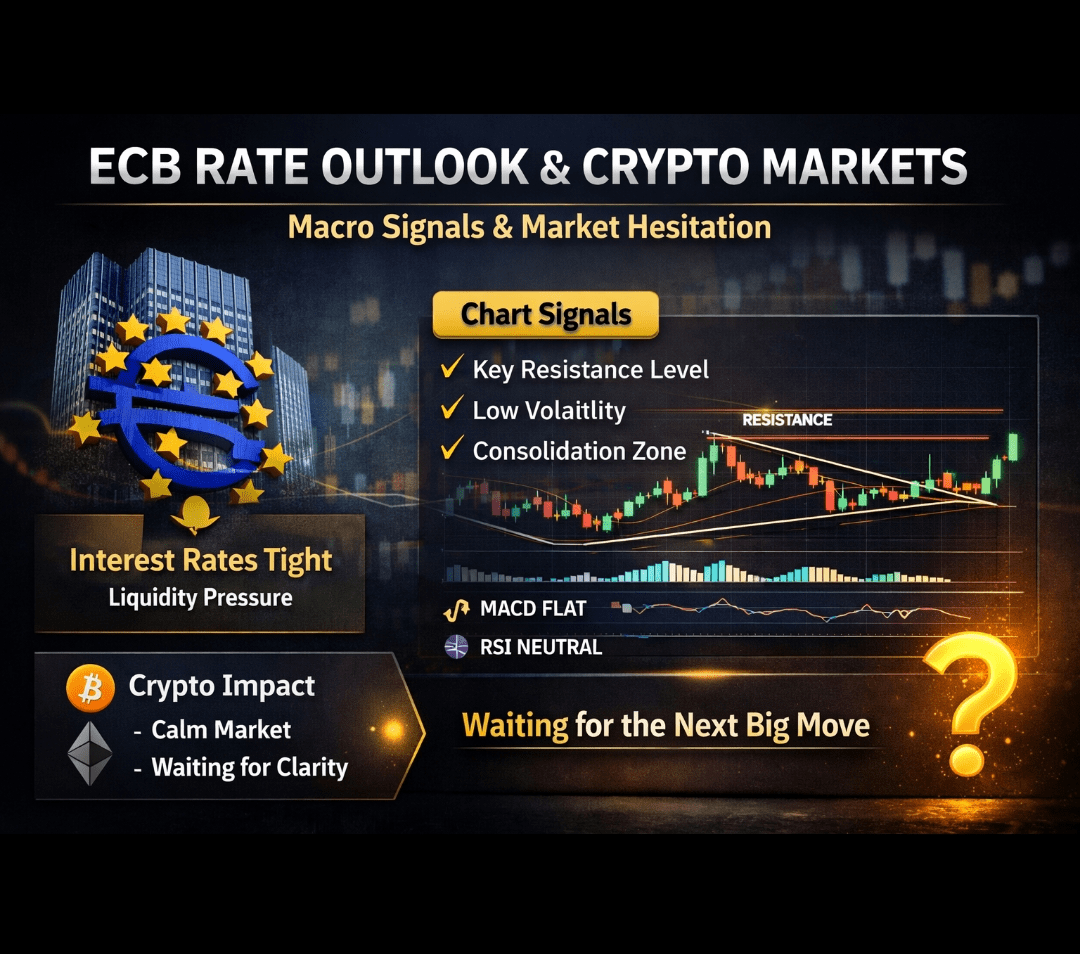 ECB RATE OUTLOOK & CRYPTO MARKETS

Macro Signals & Market Hesitation

Chart Signals

✓ Key Resistance Level
✓ Low Volaitlity
✓ Consolidation Zone

RESISTANCE

MACD FLAT
RSI NEUTRAL

Interest Rates Tight
Liquidity Pressure

Crypto Impact
- Calm Market
- Waiting for Clarity

Waiting for the Next Big Move

?